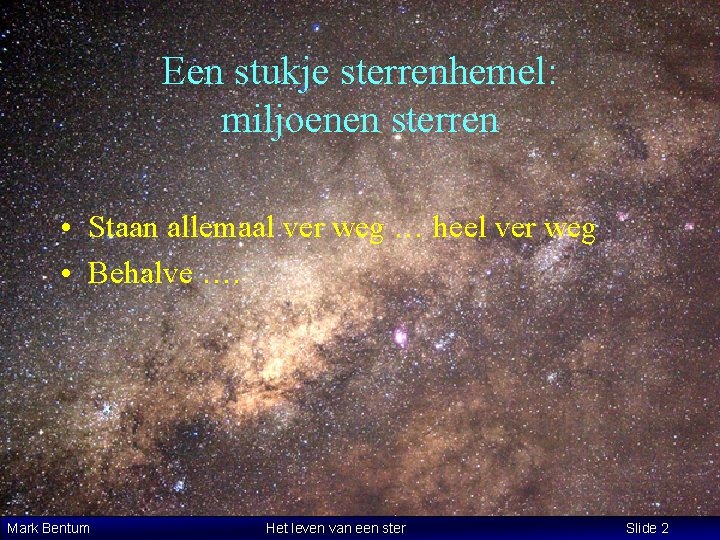 Een stukje sterrenhemel: miljoenen sterren

• Staan allemaal ver weg … heel ver weg
• Behalve ….

Mark Bentum Het leven van een ster Slide 2